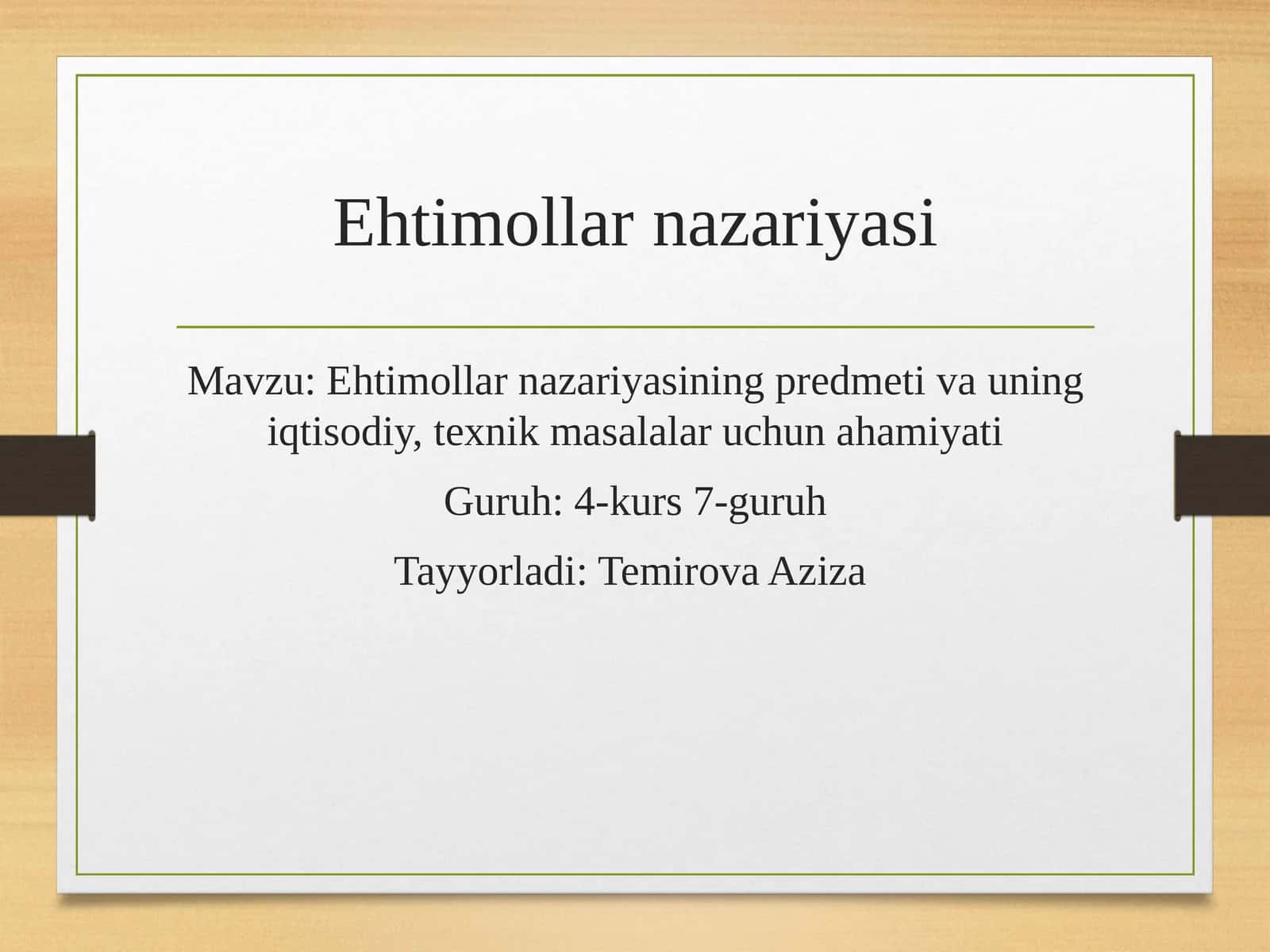 Ehtimollar nazariyasi

Mavzu: Ehtimollar nazariyasining predmeti va uning iqtisodiy, texnik masalalar uchun ahamiyati

Guruh: 4-kurs 7-guruh

Tayyorladi: Temirova Aziza